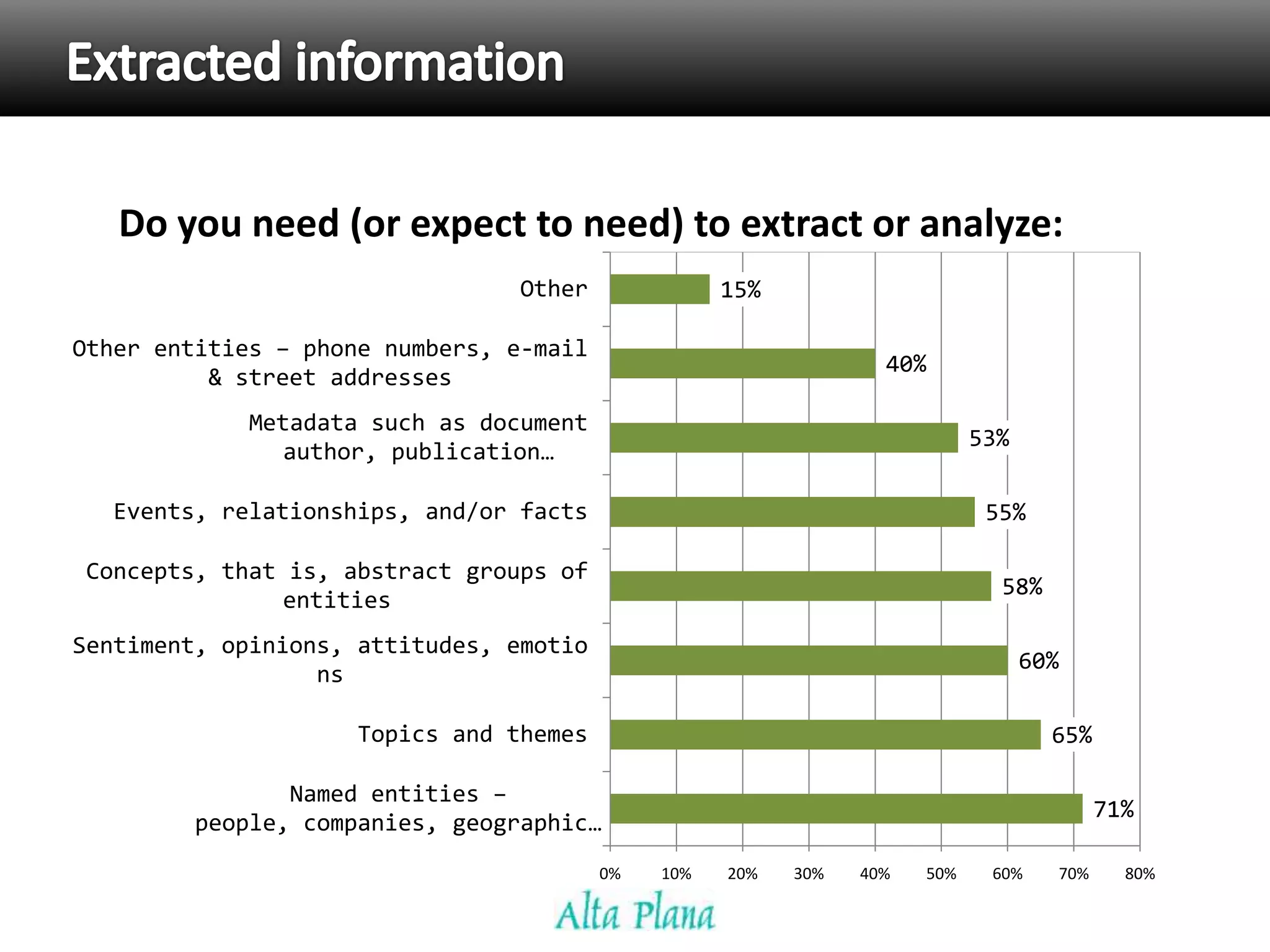 Extracted information

Do you need (or expect to need) to extract or analyze:

Other 15%

Other entities – phone numbers, e-mail & street addresses 40%

Metadata such as document author, publication… 53%

Events, relationships, and/or facts 55%

Concepts, that is, abstract groups of entities 58%

Sentiment, opinions, attitudes, emotio ns 60%

Topics and themes 65%

Named entities – people, companies, geographic… 71%

0% 10% 20% 30% 40% 50% 60% 70% 80%

Alta Plana